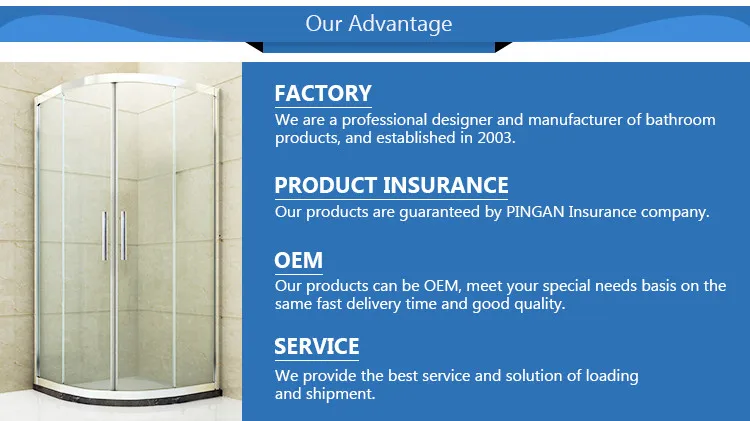 Our Advantage

FACTORY
We are a professional designer and manufacturer of bathroom products, and established in 2003.

PRODUCT INSURANCE
Our products are guaranteed by PINGAN Insurance company.

OEM
Our products can be OEM, meet your special needs basis on the same fast delivery time and good quality.

SERVICE
We provide the best service and solution of loading and shipment.